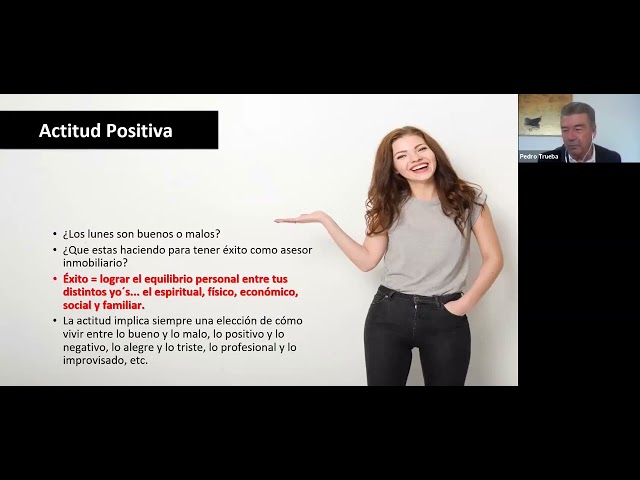 Actitud Positiva

• ¿Los lunes son buenos o malos?
• ¿Que estas haciendo para tener éxito como asesor inmobiliario?
• Éxito = lograr el equilibrio personal entre tus distintos yo´s... el espiritual, físico, económico, social y familiar.
• La actitud implica siempre una elección de cómo vivir entre lo bueno y lo malo, lo positivo y lo negativo, lo alegre y lo triste, lo profesional y lo improvisado, etc.

Pedro Trueba